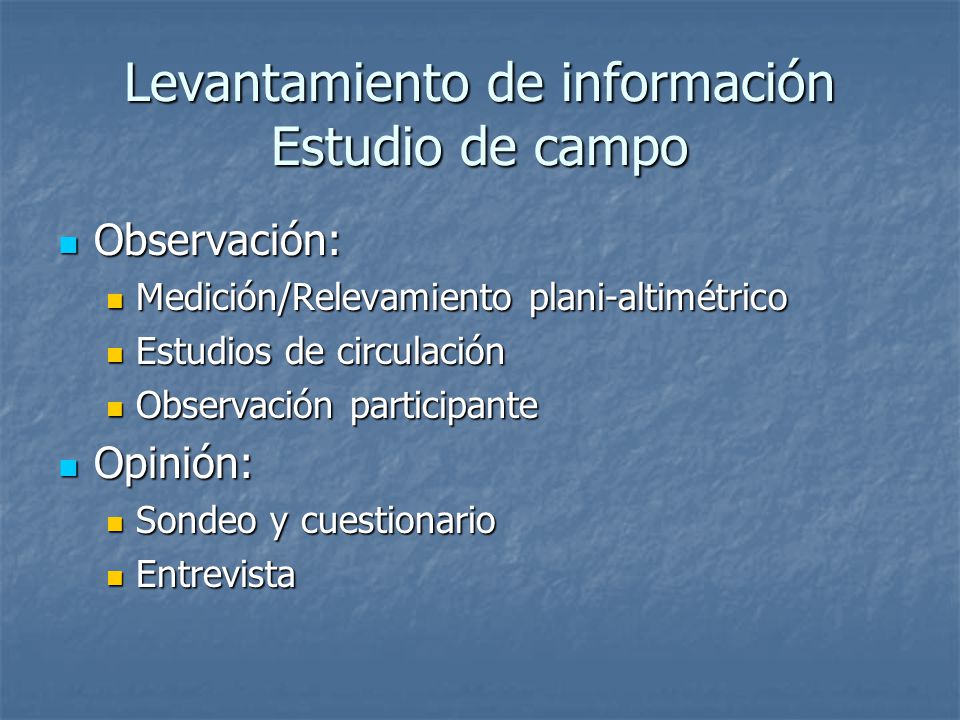 Levantamiento de información
Estudio de campo

Observación:
Medición/Relevamiento plani-altimétrico
Estudios de circulación
Observación participante

Opinión:
Sondeo y cuestionario
Entrevista